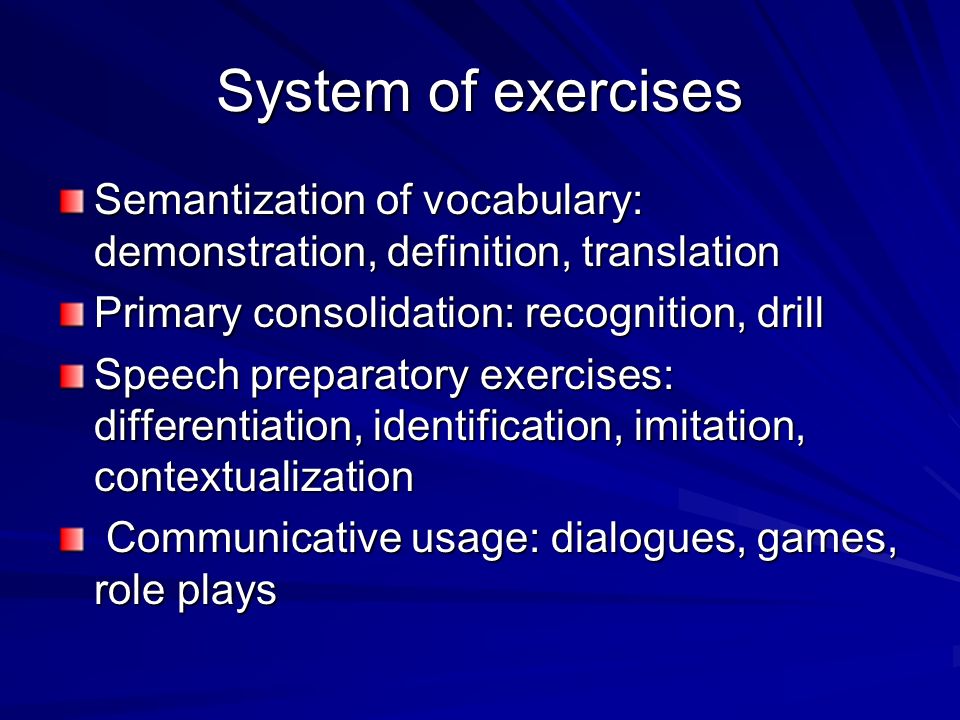 System of exercises

Semantization of vocabulary: demonstration, definition, translation

Primary consolidation: recognition, drill

Speech preparatory exercises: differentiation, identification, imitation, contextualization

Communicative usage: dialogues, games, role plays